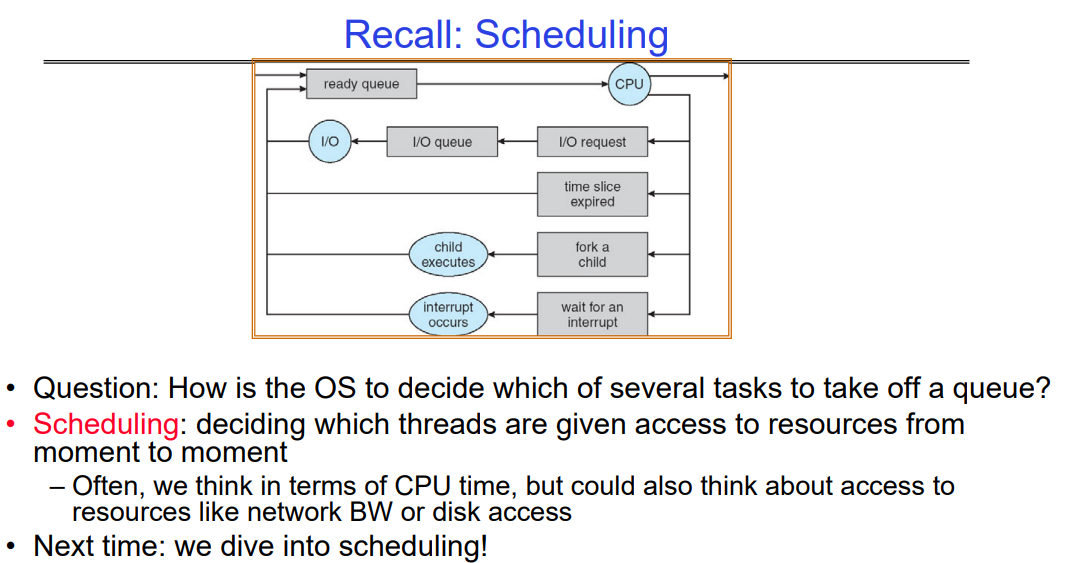 Recall: Scheduling

ready queue

CPU

I/O

I/O queue

I/O request

time slice expired

child executes

fork a child

interrupt occurs

wait for an interrupt

• Question: How is the OS to decide which of several tasks to take off a queue?
• Scheduling: deciding which threads are given access to resources from moment to moment
– Often, we think in terms of CPU time, but could also think about access to resources like network BW or disk access
• Next time: we dive into scheduling!